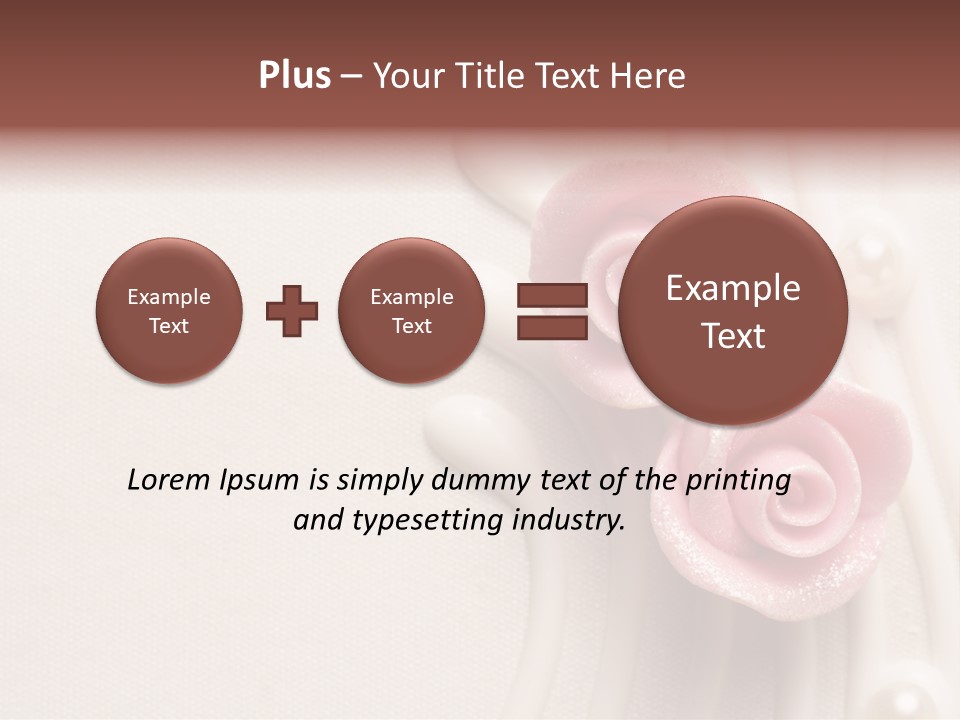 Plus – Your Title Text Here

Example Text

Example Text

Example Text

Lorem Ipsum is simply dummy text of the printing and typesetting industry.